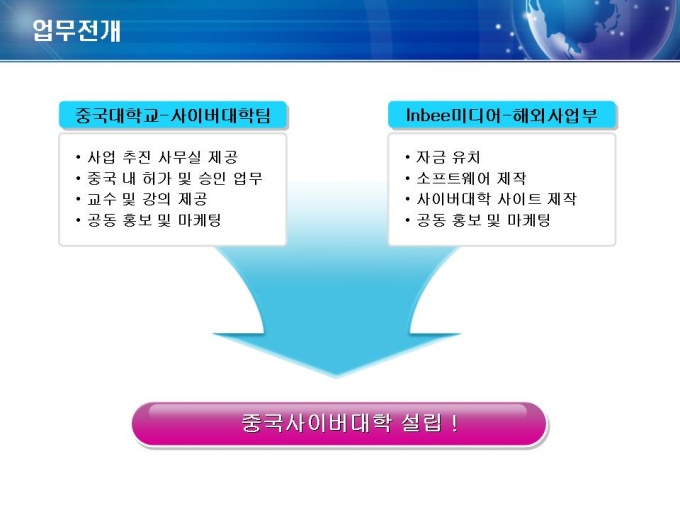 업무전개

중국대학교-사이버대학팀

• 사업 추진 사무실 제공
• 중국 내 허가 및 승인 업무
• 교수 및 강의 제공
• 공동 홍보 및 마케팅

Inbee미디어-해외사업부

• 자금 유치
• 소프트웨어 제작
• 사이버대학 사이트 제작
• 공동 홍보 및 마케팅

중국사이버대학 설립 !